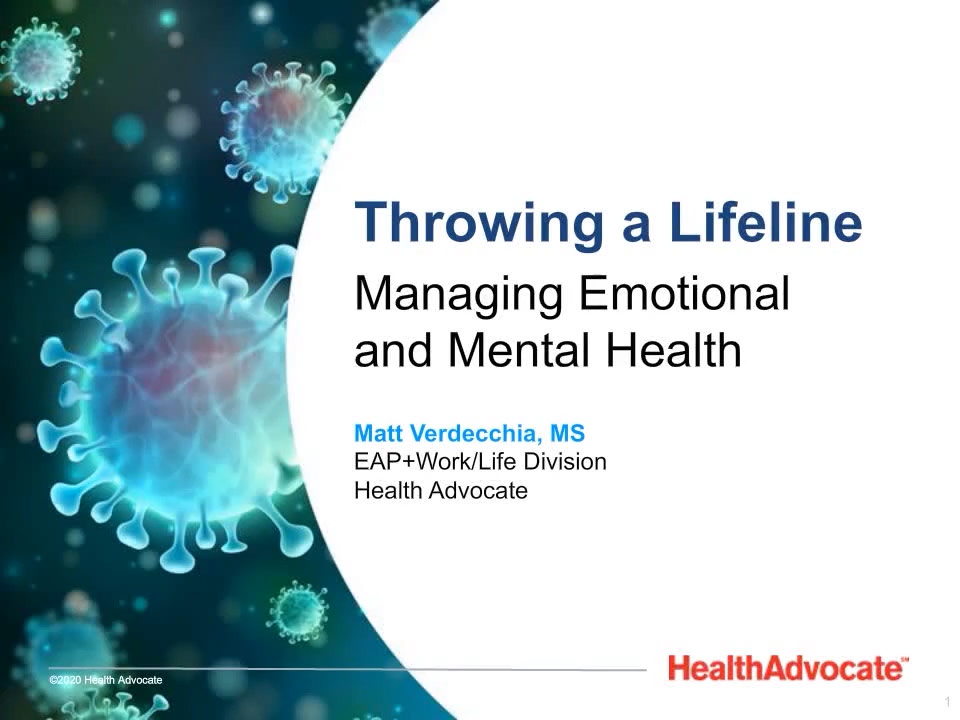 Throwing a Lifeline

Managing Emotional and Mental Health

Matt Verdecchia, MS
EAP+Work/Life Division
Health Advocate

©2020 Health Advocate

HealthAdvocate™

1